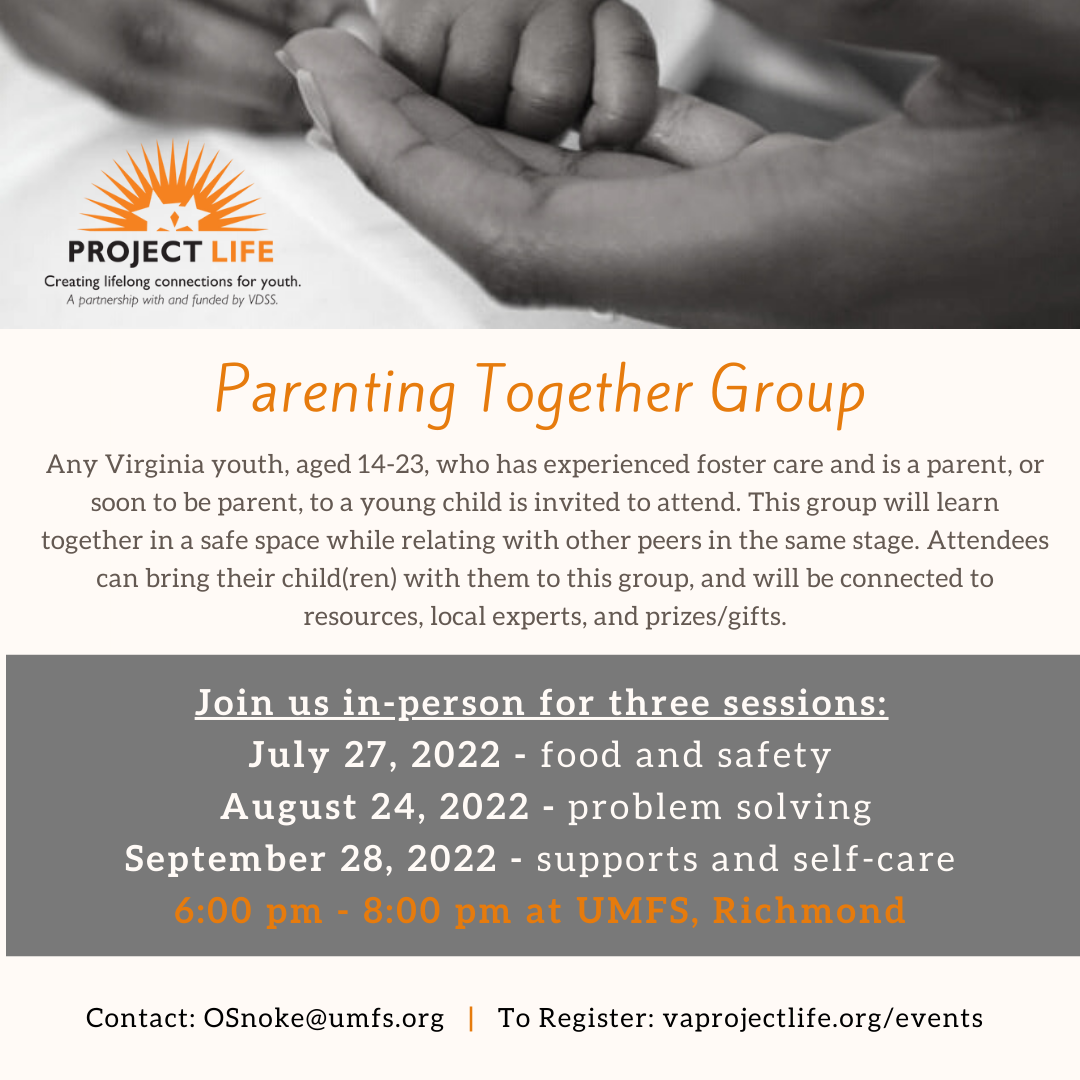 PROJECT LIFE
Creating lifelong connections for youth.
A partnership with and funded by VDSS.

Parenting Together Group

Any Virginia youth, aged 14-23, who has experienced foster care and is a parent, or soon to be parent, to a young child is invited to attend. This group will learn together in a safe space while relating with other peers in the same stage. Attendees can bring their child(ren) with them to this group, and will be connected to resources, local experts, and prizes/gifts.

Join us in-person for three sessions:
July 27, 2022 - food and safety
August 24, 2022 - problem solving
September 28, 2022 - supports and self-care
6:00 pm - 8:00 pm at UMFS, Richmond

Contact: OSnoke@umfs.org | To Register: vaprojectlife.org/events